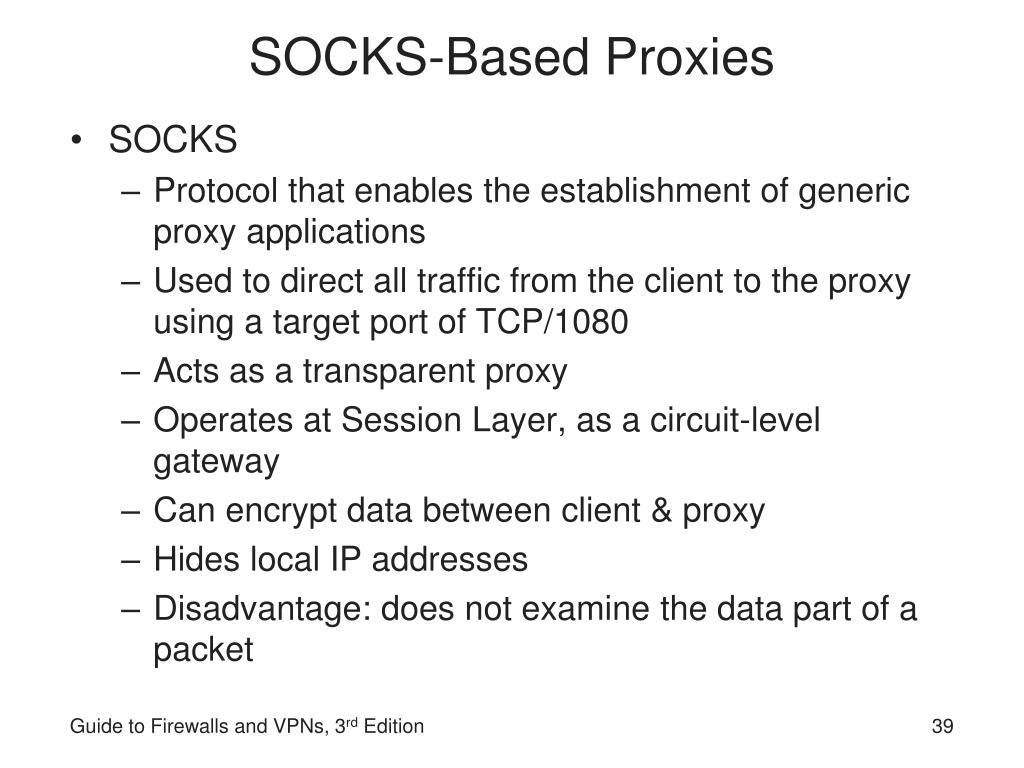 SOCKS-Based Proxies

• SOCKS
– Protocol that enables the establishment of generic proxy applications
– Used to direct all traffic from the client to the proxy using a target port of TCP/1080
– Acts as a transparent proxy
– Operates at Session Layer, as a circuit-level gateway
– Can encrypt data between client & proxy
– Hides local IP addresses
– Disadvantage: does not examine the data part of a packet

Guide to Firewalls and VPNs, 3$^{rd}$ Edition

39